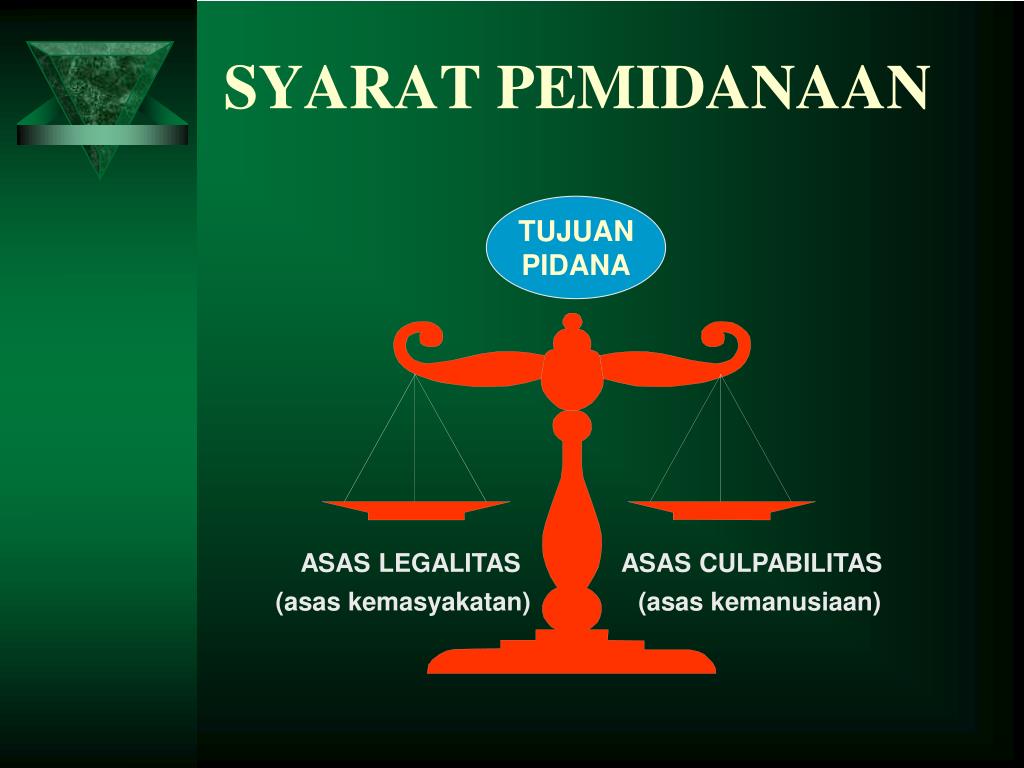 SYARAT PEMIDANAAN

TUJUAN PIDANA

ASAS LEGALITAS
(asas kemasyakatan)

ASAS CULPABILITAS
(asas kemanusiaan)